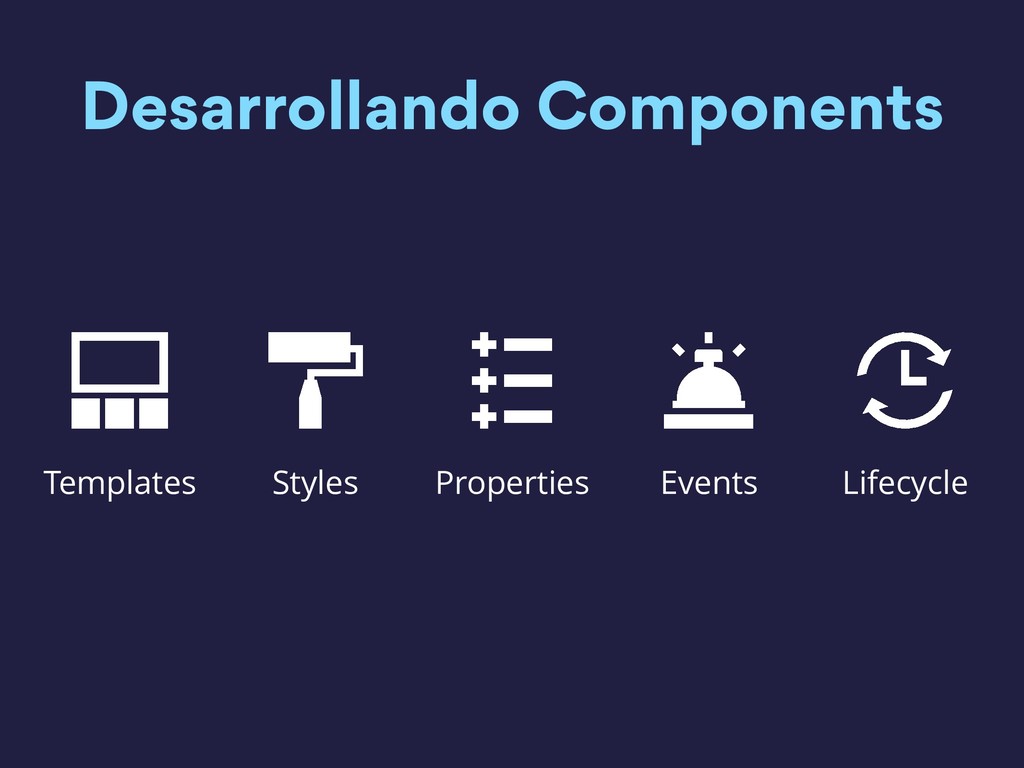 Desarrollando Components

Templates Styles Properties Events Lifecycle